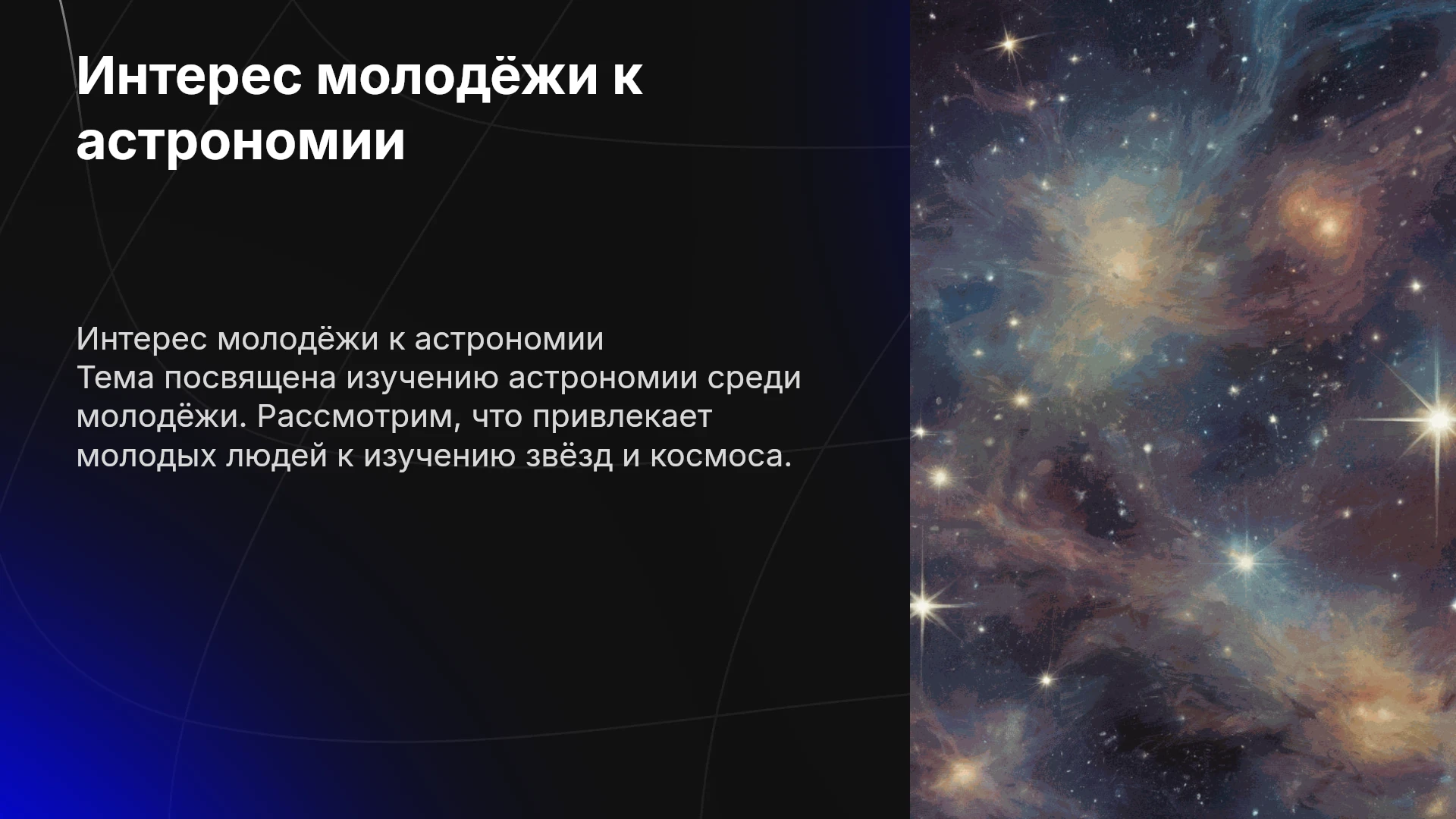 Интерес молодёжи к астрономии

Интерес молодёжи к астрономии

Тема посвящена изучению астрономии среди молодёжи. Рассмотрим, что привлекает молодых людей к изучению звёзд и космоса.